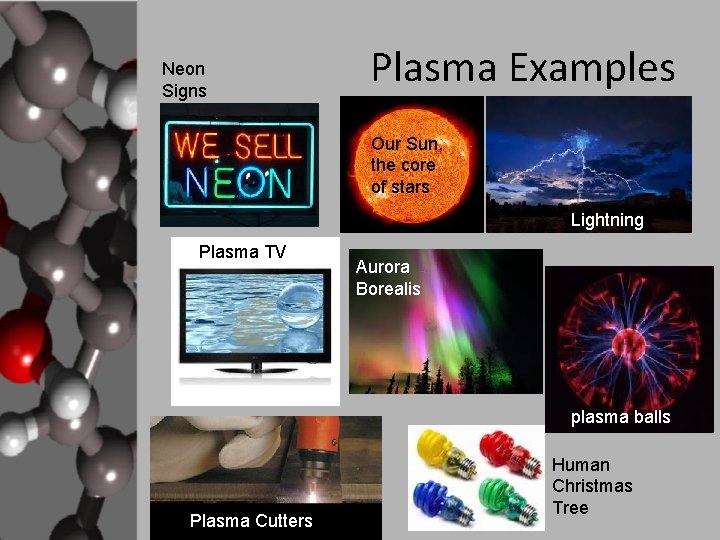 Plasma Examples

Neon Signs

WE SELL NEON

Our Sun, the core of stars

Lightning

Plasma TV

Aurora Borealis

plasma balls

Plasma Cutters

Human Christmas Tree